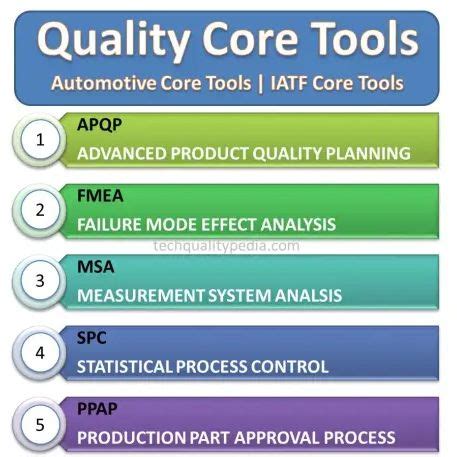 Quality Core Tools

Automotive Core Tools | IATF Core Tools

1

APQP

ADVANCED PRODUCT QUALITY PLANNING

2

FMEA

FAILURE MODE EFFECT ANALYSIS

techqualitypedia.com

3

MSA

MEASUREMENT SYSTEM ANALSIS

4

SPC

STATISTICAL PROCESS CONTROL

5

PPAP

PRODUCTION PART APPROVAL PROCESS